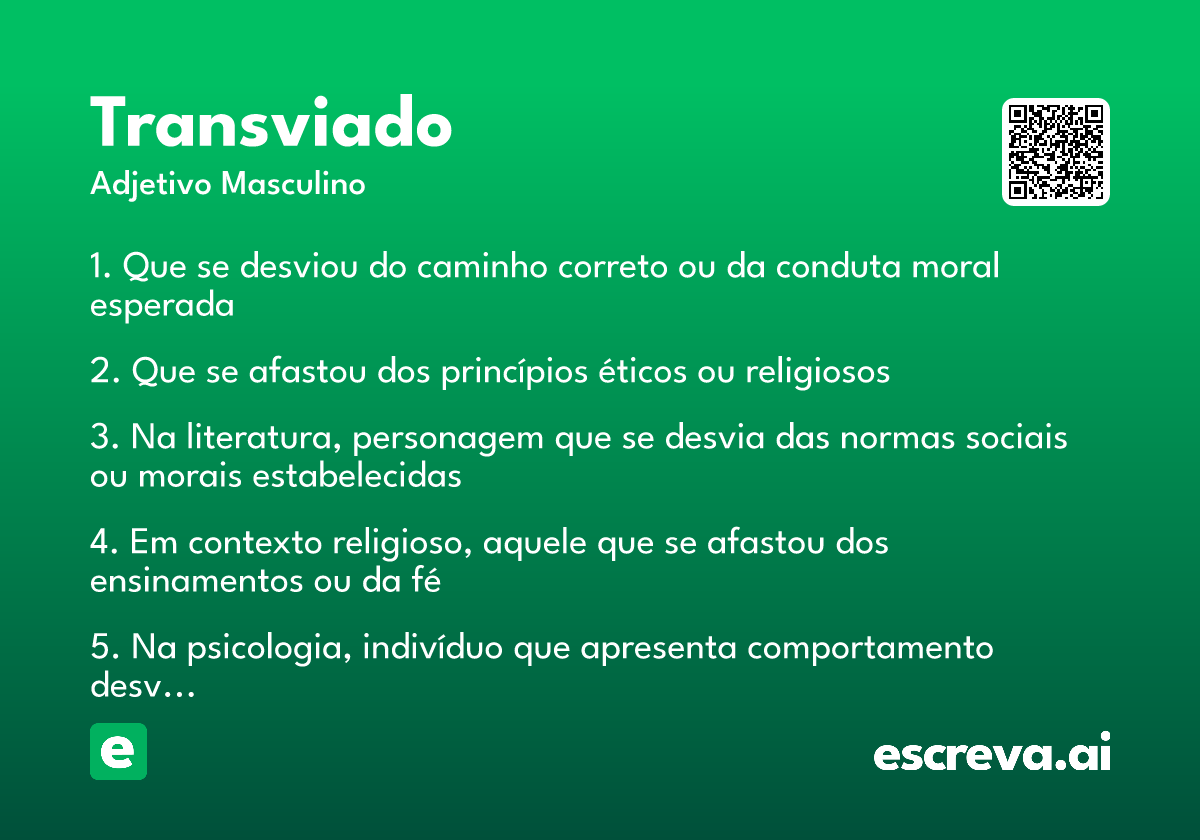 Transviado
Adjetivo Masculino

1. Que se desviou do caminho correto ou da conduta moral esperada

2. Que se afastou dos princípios éticos ou religiosos

3. Na literatura, personagem que se desvia das normas sociais ou morais estabelecidas

4. Em contexto religioso, aquele que se afastou dos ensinamentos ou da fé

5. Na psicologia, indivíduo que apresenta comportamento desv...

e

escreva.ai